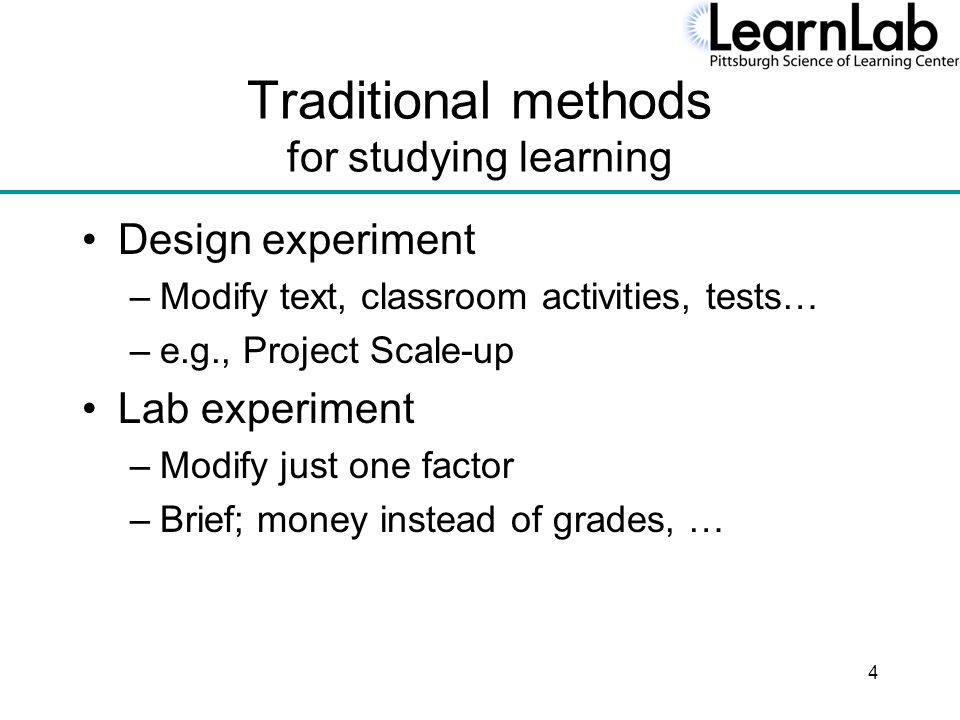 LearnLab
Pittsburgh Science of Learning Center

Traditional methods
for studying learning

• Design experiment
– Modify text, classroom activities, tests…
– e.g., Project Scale-up
• Lab experiment
– Modify just one factor
– Brief; money instead of grades, …

4